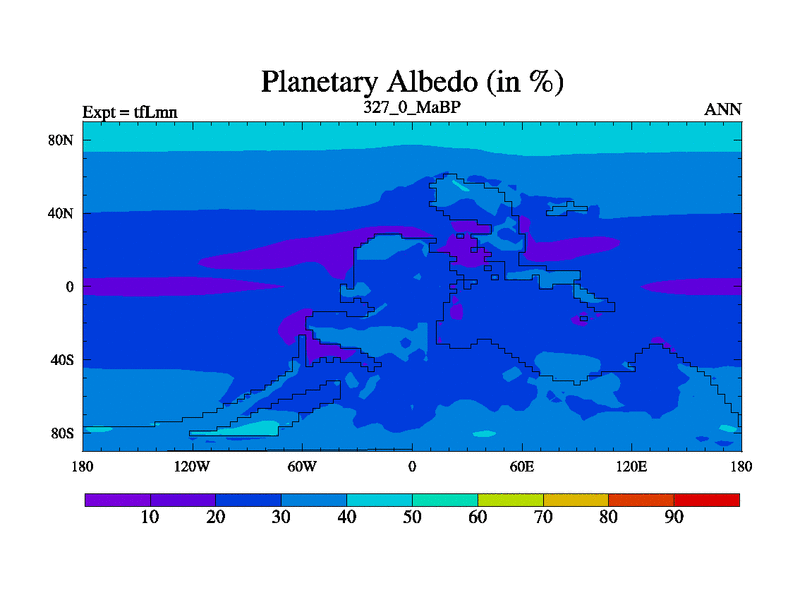 Planetary Albedo (in %)

Expt = tfLmn

327_0_MaBP

ANN

80N
40N
0
40S
80S

180
120W
60W
0
60E
120E
180

10
20
30
40
50
60
70
80
90